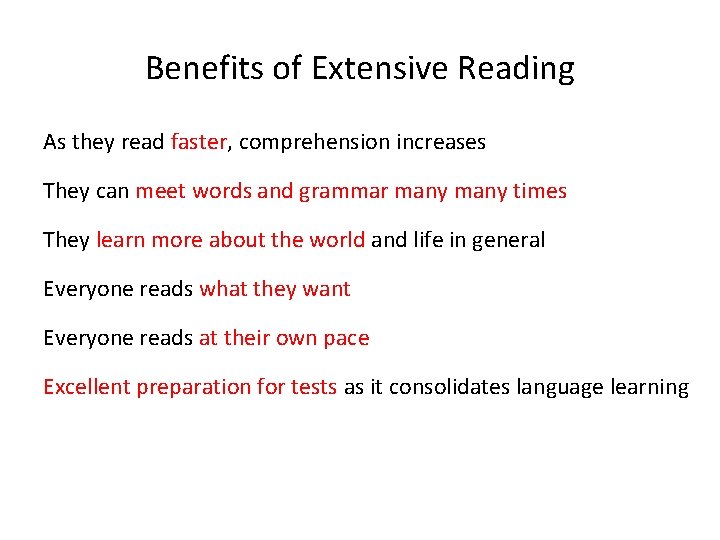 Benefits of Extensive Reading

As they read faster, comprehension increases

They can meet words and grammar many many times

They learn more about the world and life in general

Everyone reads what they want

Everyone reads at their own pace

Excellent preparation for tests as it consolidates language learning